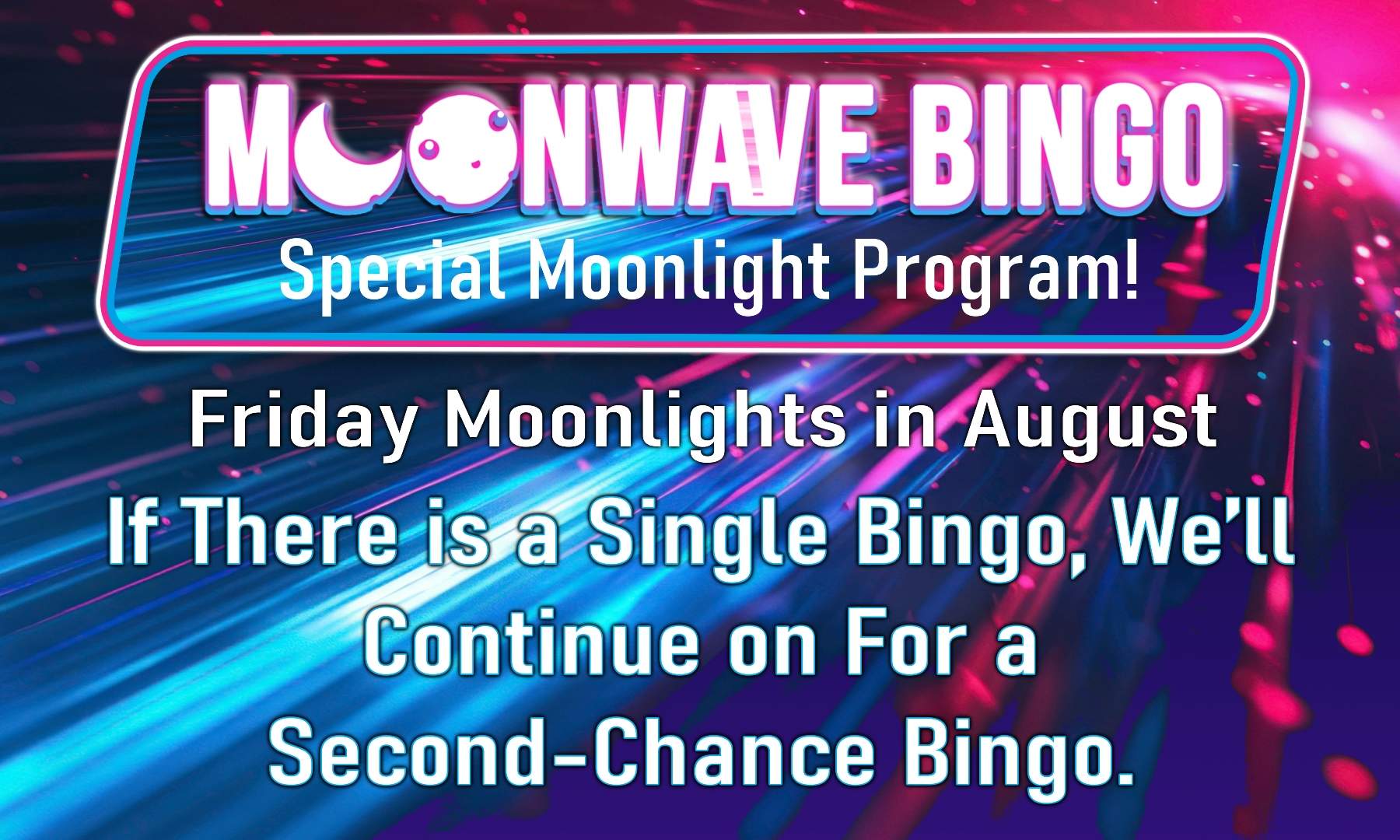 MOONWAVE BINGO
Special Moonlight Program!

Friday Moonlights in August

If There is a Single Bingo, We'll Continue on For a Second-Chance Bingo.